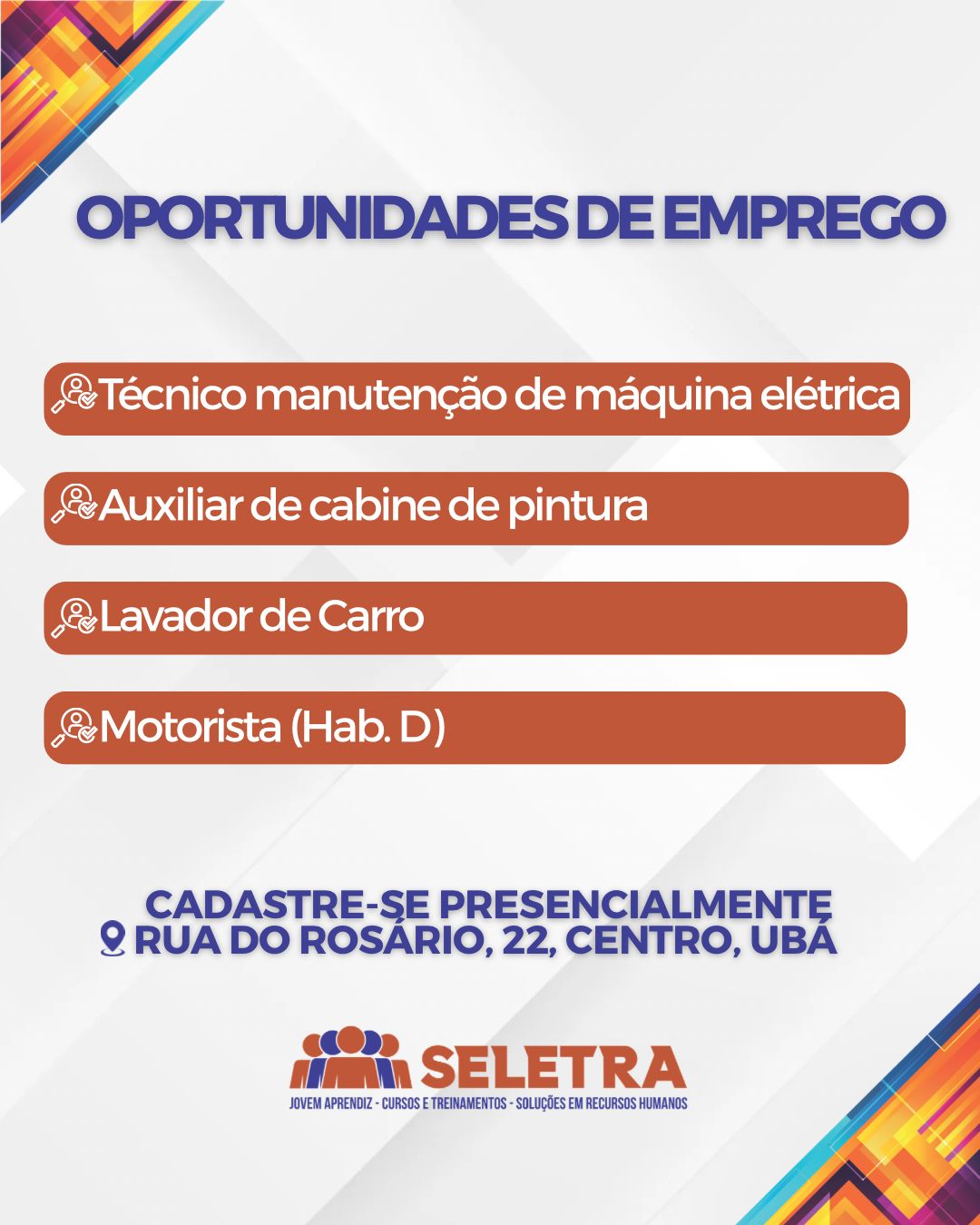 OPORTUNIDADES DE EMPREGO

Técnico manutenção de máquina elétrica

Auxiliar de cabine de pintura

Lavador de Carro

Motorista (Hab. D)

CADASTRE-SE PRESENCIALMENTE
RUA DO ROSÁRIO, 22, CENTRO, UBÁ

SELETRA
JOVEM APRENDIZ - CURSOS E TREINAMENTOS - SOLUÇÕES EM RECURSOS HUMANOS